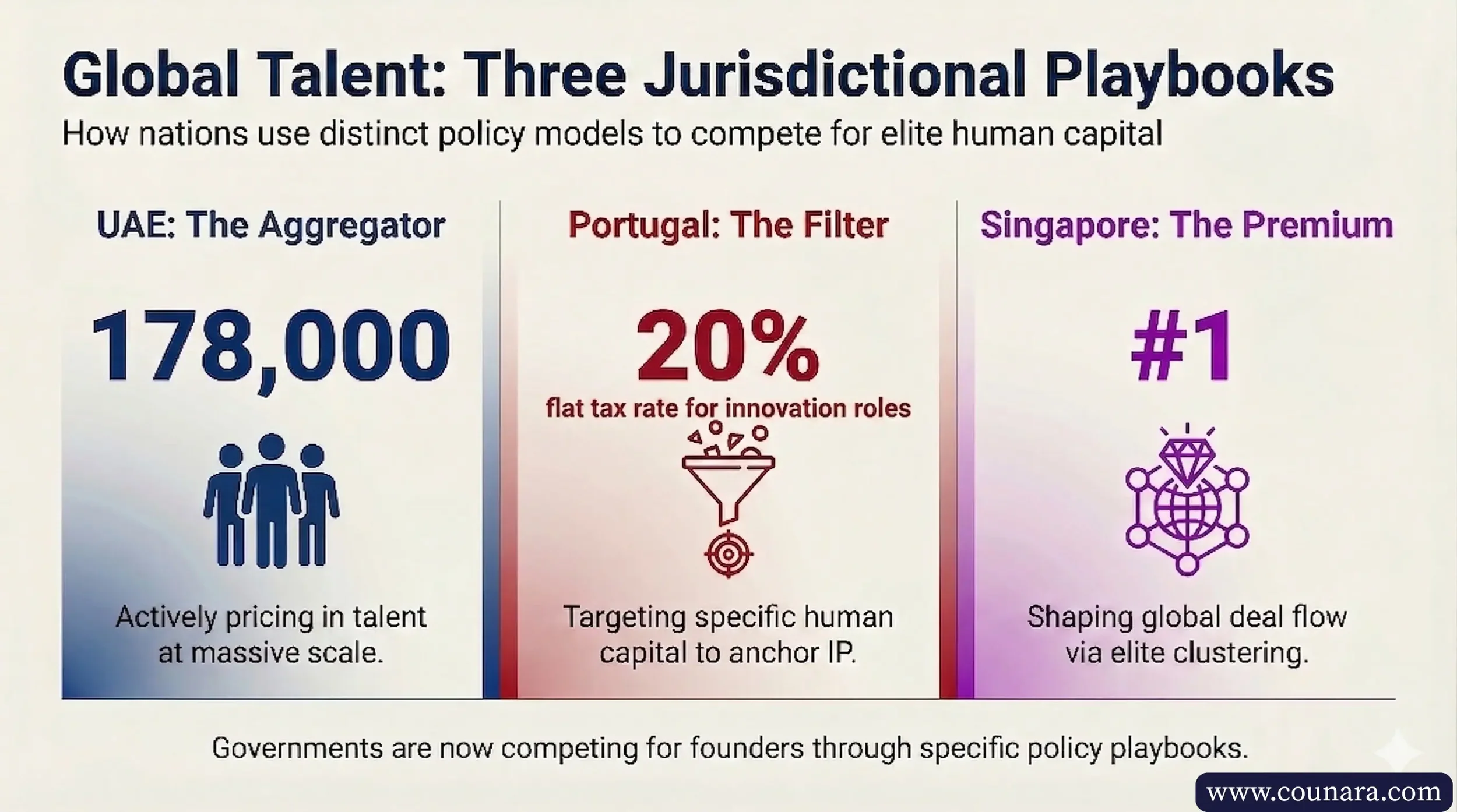 Global Talent: Three Jurisdictional Playbooks

How nations use distinct policy models to compete for elite human capital

UAE: The Aggregator

178,000

Actively pricing in talent at massive scale.

Portugal: The Filter

20%

flat tax rate for innovation roles

Targeting specific human capital to anchor IP.

Singapore: The Premium

#1

Shaping global deal flow via elite clustering.

Governments are now competing for founders through specific policy playbooks.

www.counara.com